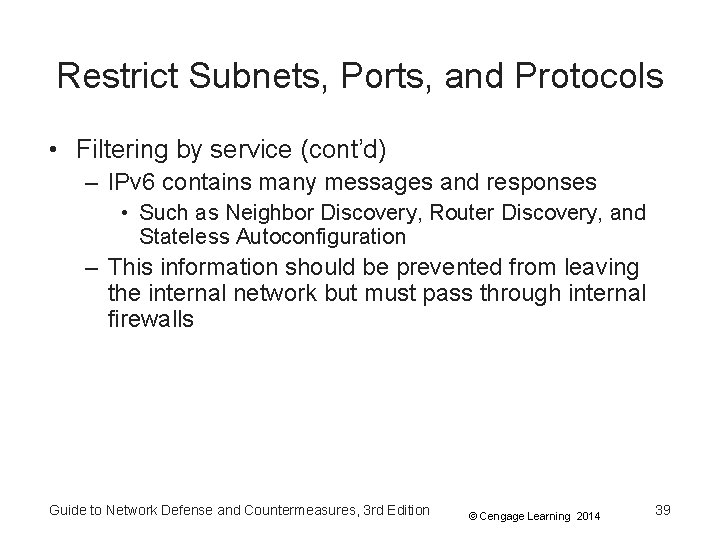 Restrict Subnets, Ports, and Protocols

• Filtering by service (cont'd)
– IPv6 contains many messages and responses
• Such as Neighbor Discovery, Router Discovery, and Stateless Autoconfiguration
– This information should be prevented from leaving the internal network but must pass through internal firewalls

Guide to Network Defense and Countermeasures, 3rd Edition
© Cengage Learning 2014
39